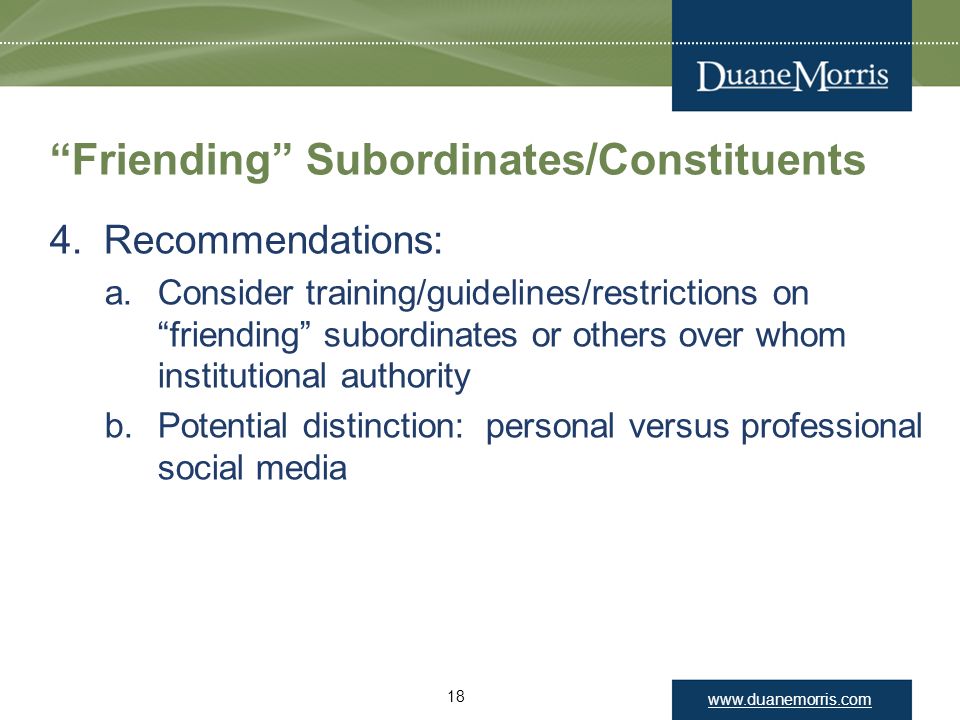 DuaneMorris

“Friending” Subordinates/Constituents

4. Recommendations:

a. Consider training/guidelines/restrictions on “friending” subordinates or others over whom institutional authority

b. Potential distinction: personal versus professional social media

18

www.duanemorris.com